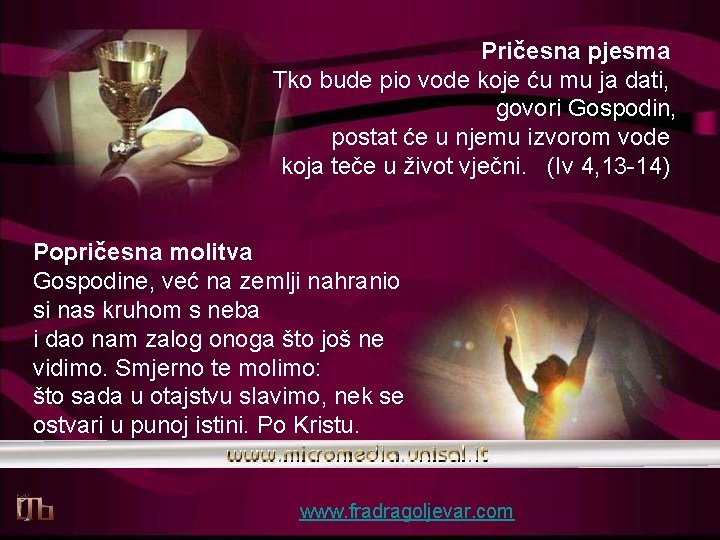 Pričesna pjesma
Tko bude pio vode koje ću mu ja dati, govori Gospodin, postat će u njemu izvorom vode koja teče u život vječni. (Iv 4,13-14)

Popričesna molitva
Gospodine, već na zemlji nahranio si nas kruhom s neba i dao nam zalog onoga što još ne vidimo. Smjerno te molimo: što sada u otajstvu slavimo, nek se ostvari u punoj istini. Po Kristu.

www.micromedia.unisal.it

www.fradragoljevar.com